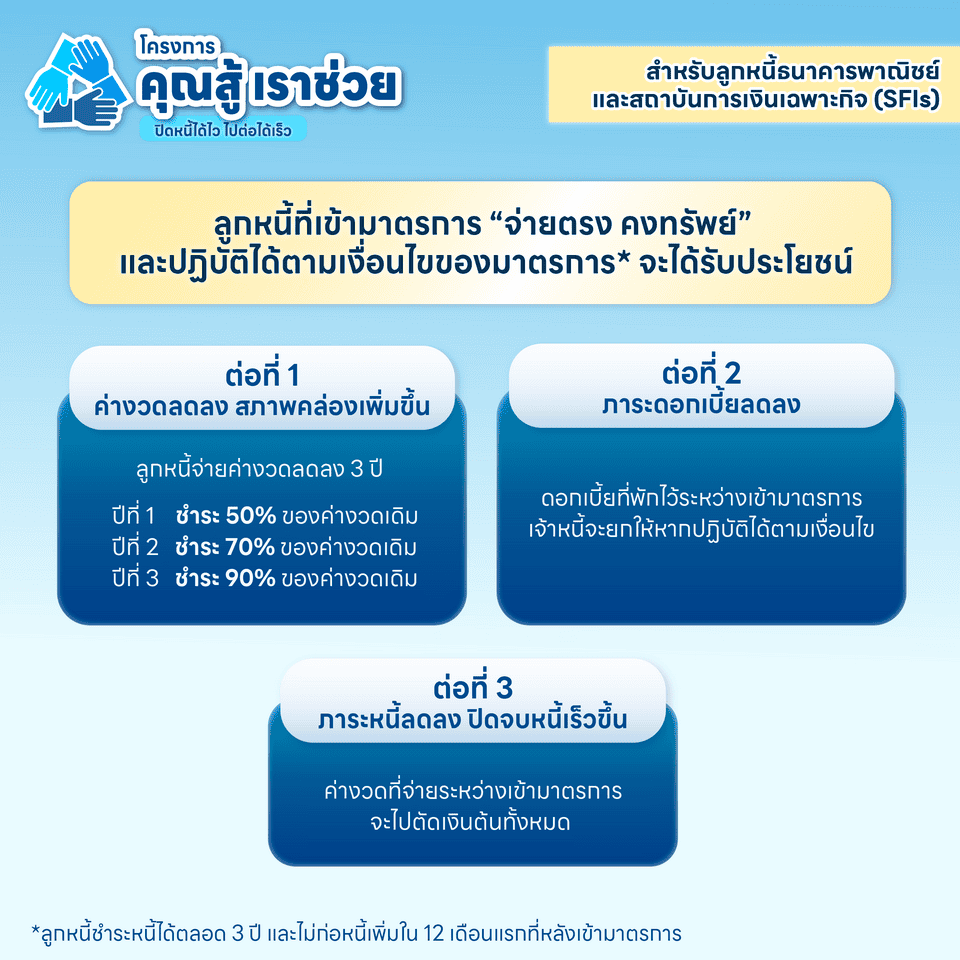 โครงการ
คุณสู้ เราช่วย
ปิดหนี้ได้ไว ไปต่อได้เร็ว

สำหรับลูกหนี้ธนาคารพาณิชย์
และสถาบันการเงินเฉพาะกิจ (SFIs)

ลูกหนี้ที่เข้ามาตรการ “จ่ายตรง คงทรัพย์”
และปฏิบัติได้ตามเงื่อนไขของมาตรการ* จะได้รับประโยชน์

ต่อที่ 1
ค่างวดลดลง สภาพคล่องเพิ่มขึ้น

ลูกหนี้จ่ายค่างวดลดลง 3 ปี

ปีที่ 1 ชำระ 50% ของค่างวดเดิม
ปีที่ 2 ชำระ 70% ของค่างวดเดิม
ปีที่ 3 ชำระ 90% ของค่างวดเดิม

ต่อที่ 2
ภาระดอกเบี้ยลดลง

ดอกเบี้ยที่พักไว้ระหว่างเข้ามาตรการ
เจ้าหนี้จะยกให้หากปฏิบัติได้ตามเงื่อนไข

ต่อที่ 3
ภาระหนี้ลดลง ปิดจบหนี้เร็วขึ้น

ค่างวดที่จ่ายระหว่างเข้ามาตรการ
จะไปตัดเงินต้นทั้งหมด

*ลูกหนี้ชำระหนี้ได้ตลอด 3 ปี และไม่ก่อหนี้เพิ่มใน 12 เดือนแรกที่หลังเข้ามาตรการ